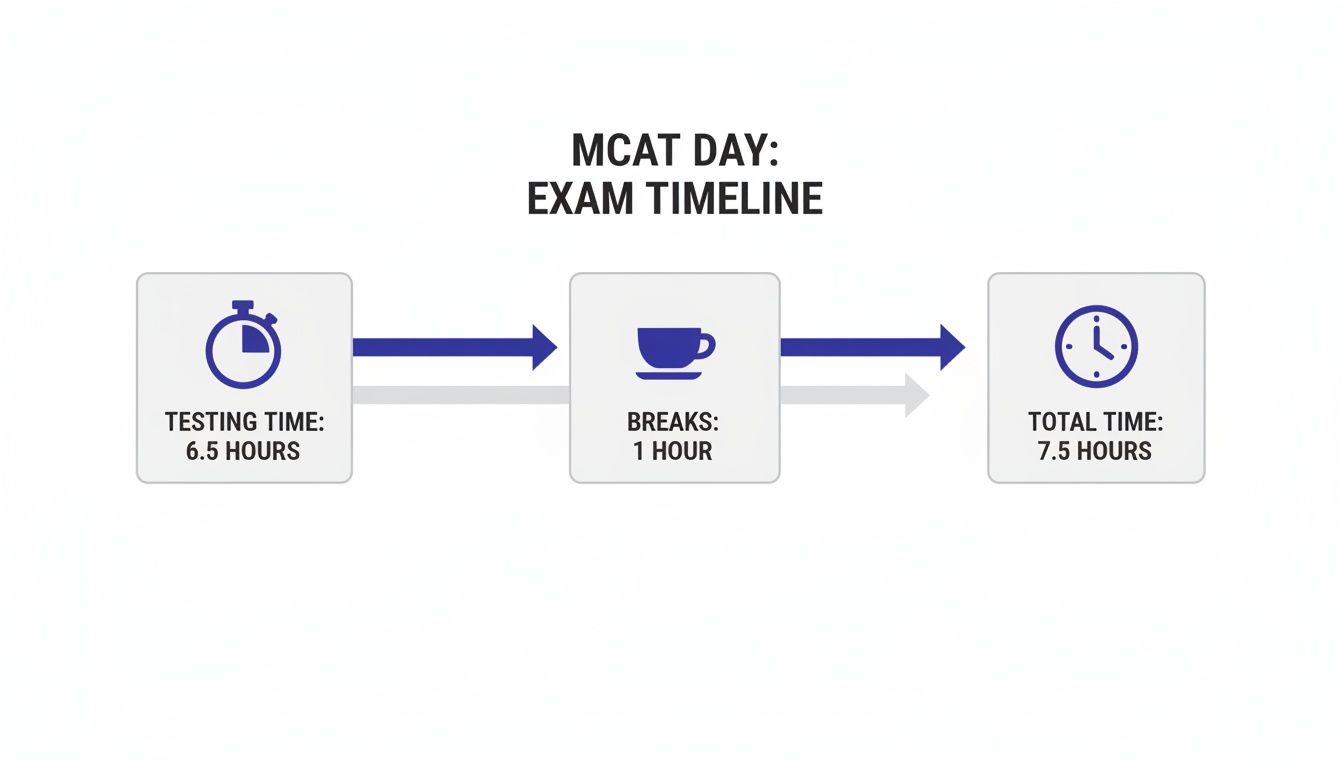 MCAT DAY:
EXAM TIMELINE

TESTING TIME:
6.5 HOURS

BREAKS:
1 HOUR

TOTAL TIME:
7.5 HOURS